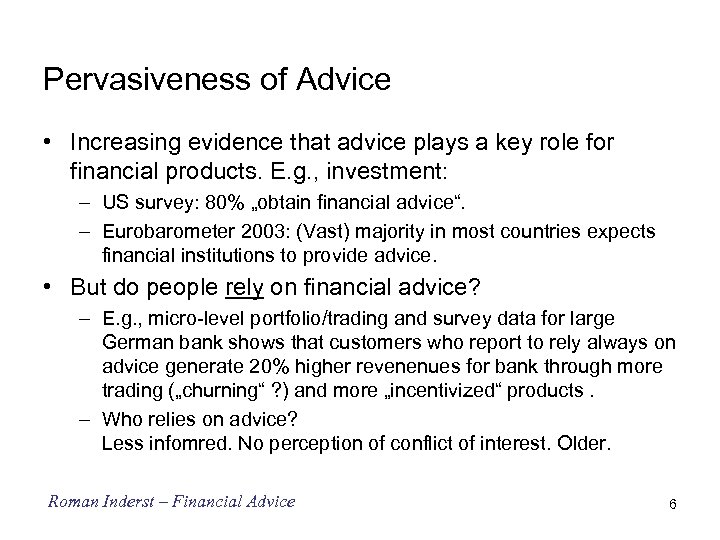 Pervasiveness of Advice

• Increasing evidence that advice plays a key role for financial products. E.g., investment:
– US survey: 80% „obtain financial advice“.
– Eurobarometer 2003: (Vast) majority in most countries expects financial institutions to provide advice.

• But do people rely on financial advice?
– E.g., micro-level portfolio/trading and survey data for large German bank shows that customers who report to rely always on advice generate 20% higher revenenues for bank through more trading („churning“ ?) and more „incentivized“ products .
– Who relies on advice?
Less infomred. No perception of conflict of interest. Older.

Roman Inderst – Financial Advice

6